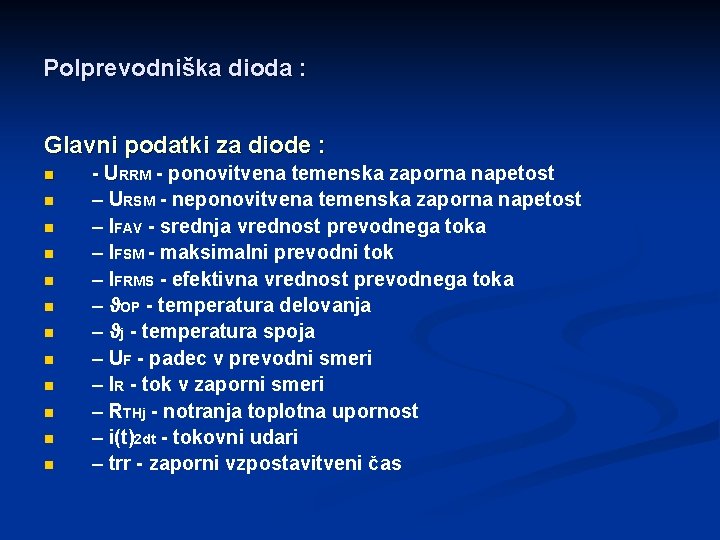 Polprevodniška dioda :

Glavni podatki za diode :

- - $U_{RRM}$ - ponovitvena temenska zaporna napetost
- – $U_{RSM}$ - neponovitvena temenska zaporna napetost
- – $I_{FAV}$ - srednja vrednost prevodnega toka
- – $I_{FSM}$ - maksimalni prevodni tok
- – $I_{FRMS}$ - efektivna vrednost prevodnega toka
- – $\vartheta_{OP}$ - temperatura delovanja
- – $\vartheta_{j}$ - temperatura spoja
- – $U_{F}$ - padec v prevodni smeri
- – $I_{R}$ - tok v zaporni smeri
- – $R_{THj}$ - notranja toplotna upornost
- – $i(t)_{2dt}$ - tokovni udari
- – trr - zaporni vzpostavitveni čas